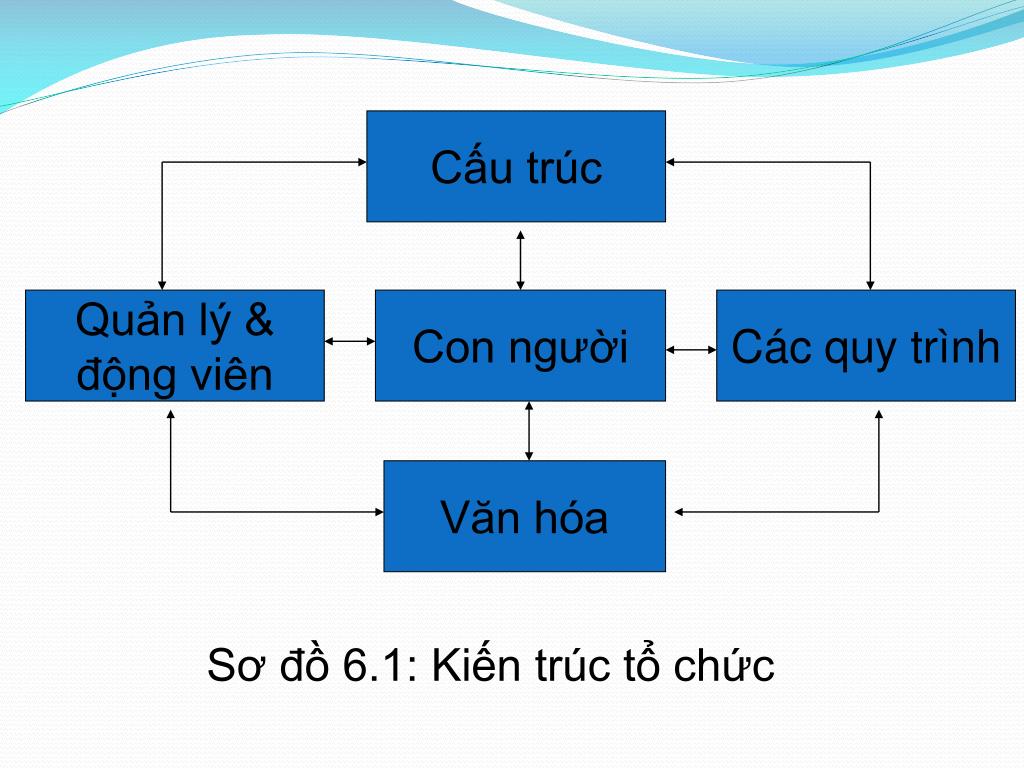 Cấu trúc

Quản lý & động viên

Con người

Các quy trình

Văn hóa

Sơ đồ 6.1: Kiến trúc tổ chức